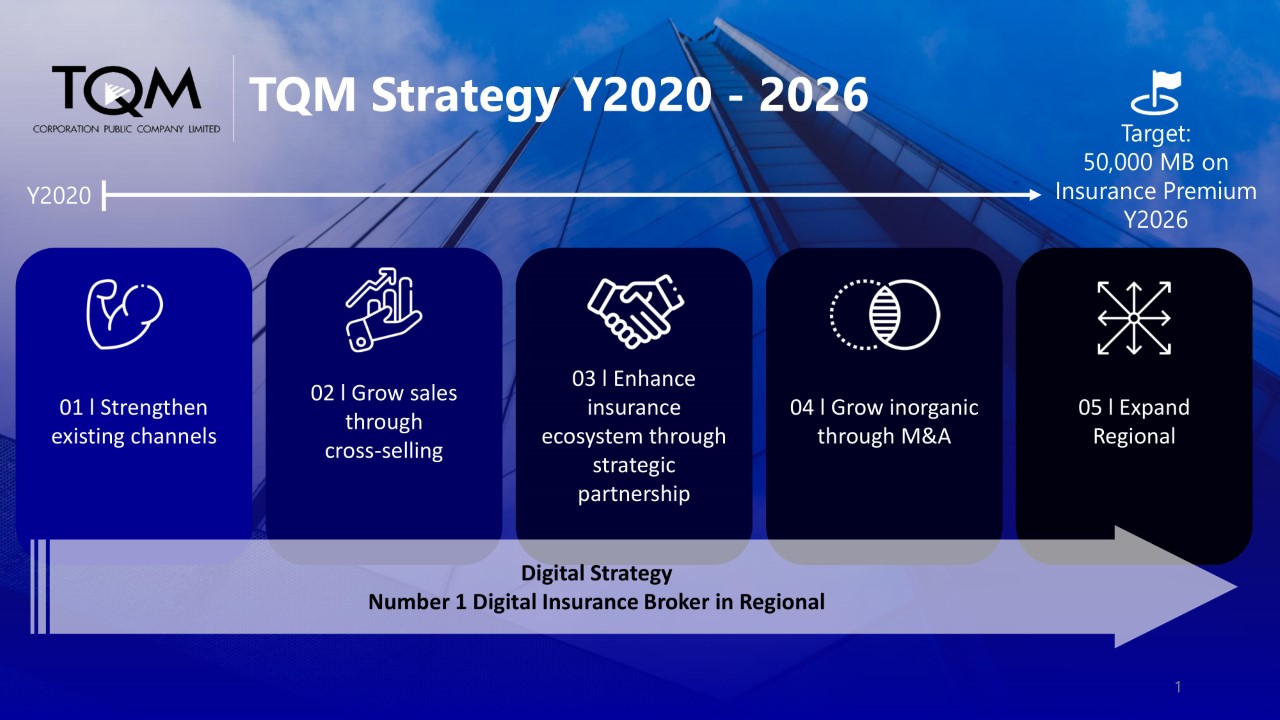 TQM
CORPORATION PUBLIC COMPANY LIMITED

TQM Strategy Y2020 - 2026

Target:
50,000 MB on
Insurance Premium
Y2026

Y2020

01 l Strengthen existing channels

02 l Grow sales through cross-selling

03 l Enhance insurance ecosystem through strategic partnership

04 l Grow inorganic through M&A

05 l Expand Regional

Digital Strategy
Number 1 Digital Insurance Broker in Regional

1